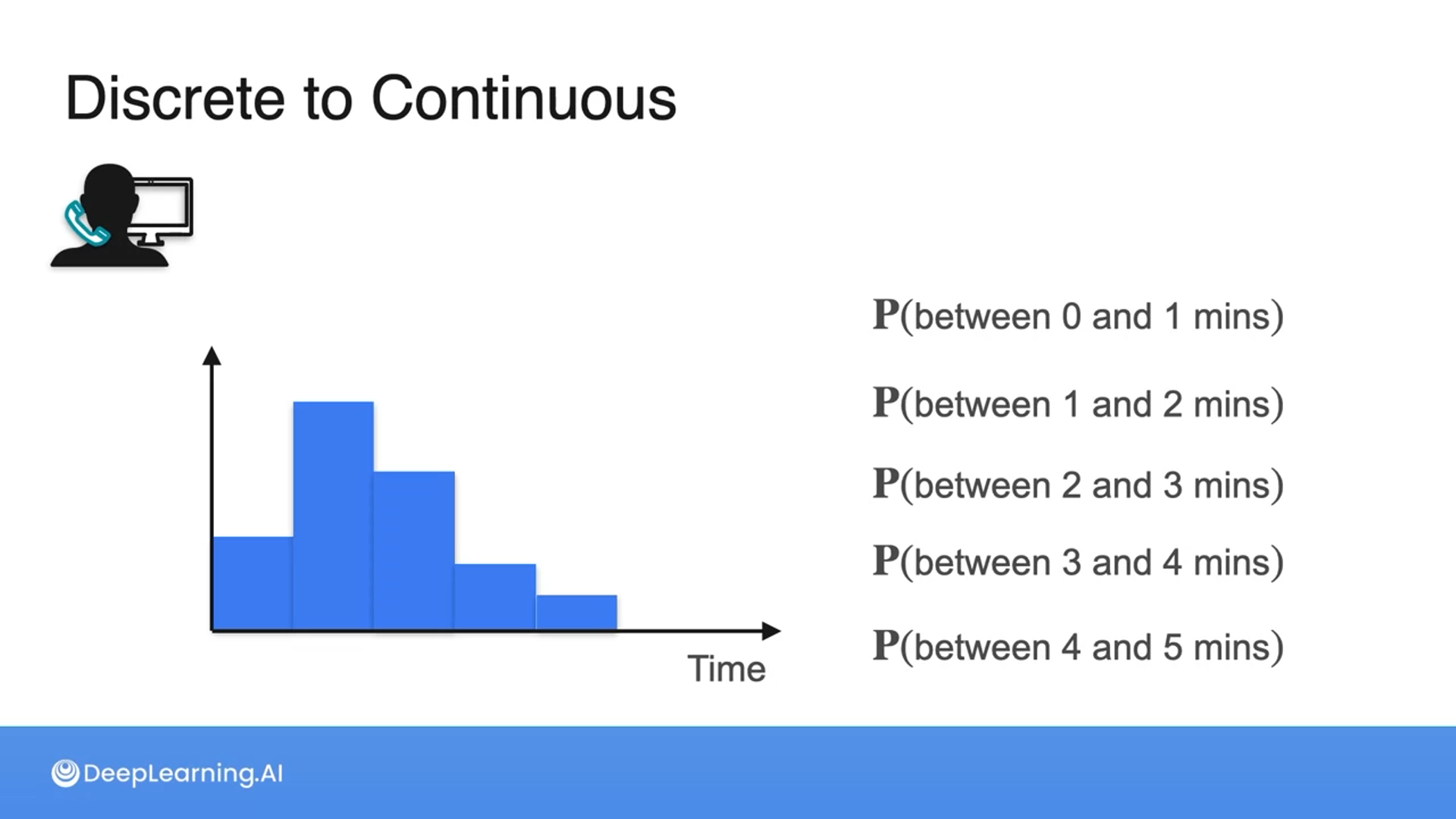 Discrete to Continuous

Time

$\mathbf{P}$(between 0 and 1 mins)

$\mathbf{P}$(between 1 and 2 mins)

$\mathbf{P}$(between 2 and 3 mins)

$\mathbf{P}$(between 3 and 4 mins)

$\mathbf{P}$(between 4 and 5 mins)

DeepLearning.AI